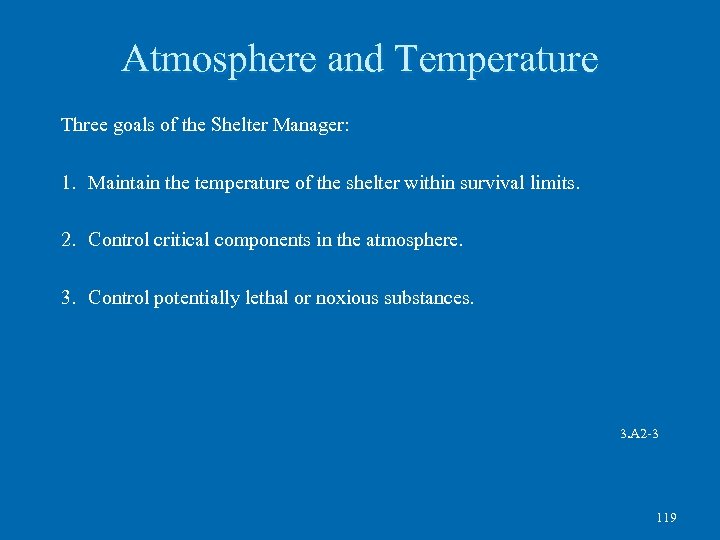 Atmosphere and Temperature

Three goals of the Shelter Manager:

1. Maintain the temperature of the shelter within survival limits.

2. Control critical components in the atmosphere.

3. Control potentially lethal or noxious substances.

3.A2-3

119